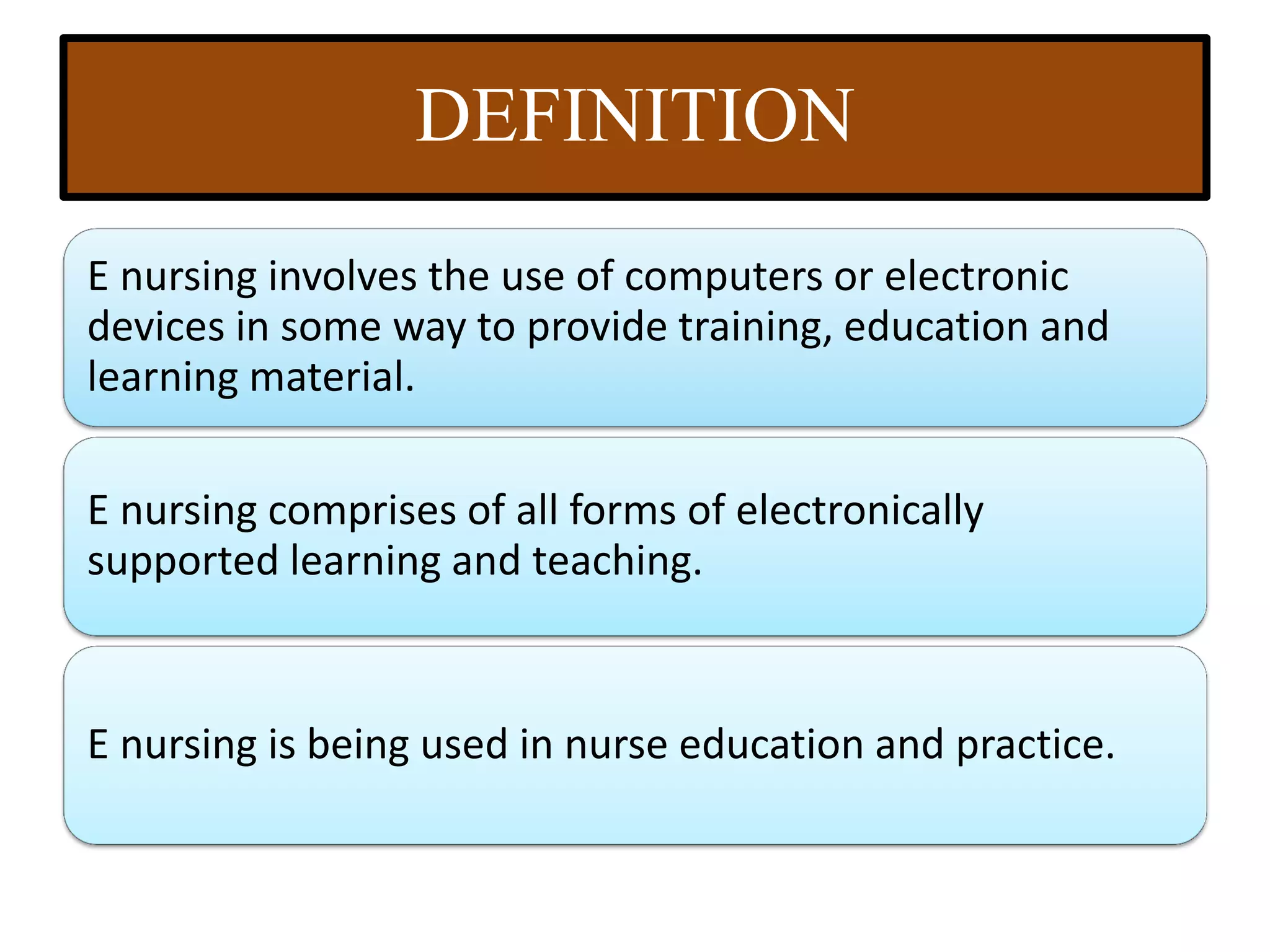 DEFINITION

E nursing involves the use of computers or electronic devices in some way to provide training, education and learning material.

E nursing comprises of all forms of electronically supported learning and teaching.

E nursing is being used in nurse education and practice.